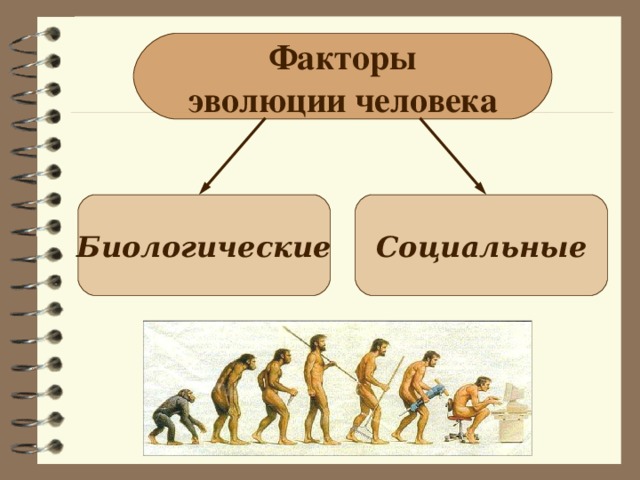 Факторы эволюции человека

Биологические

Социальные